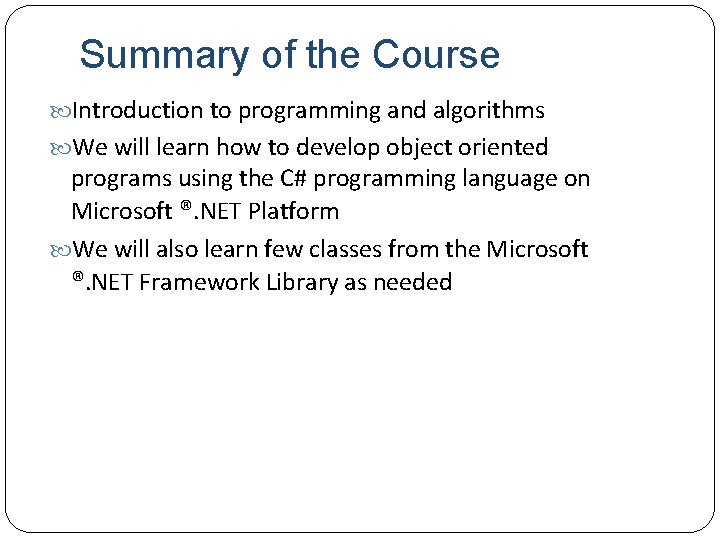 Summary of the Course

Introduction to programming and algorithms

We will learn how to develop object oriented programs using the C# programming language on Microsoft ®.NET Platform

We will also learn few classes from the Microsoft ®.NET Framework Library as needed